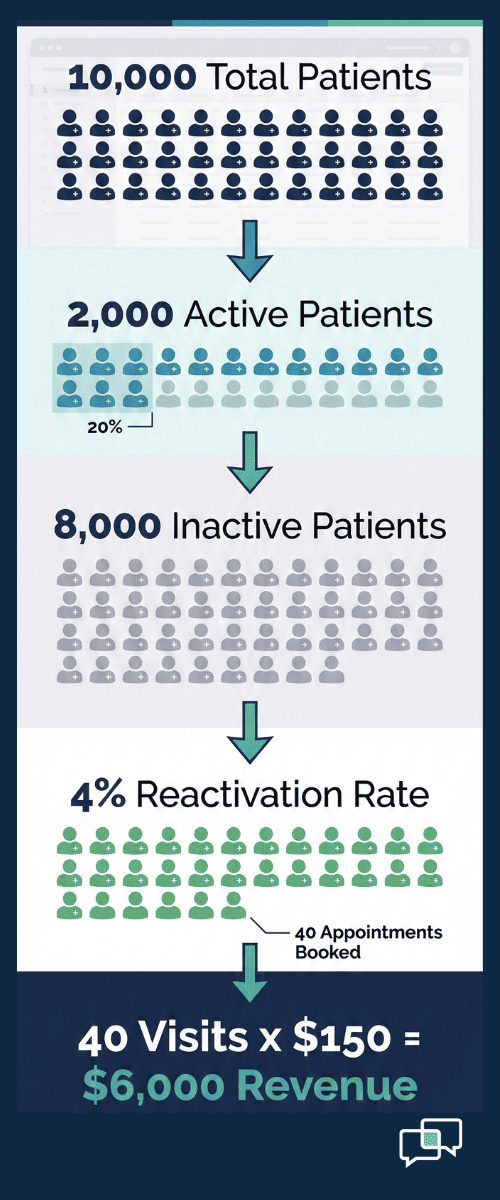 10,000 Total Patients

2,000 Active Patients

20%

8,000 Inactive Patients

4% Reactivation Rate

40 Appointments Booked

40 Visits x $150 = $6,000 Revenue